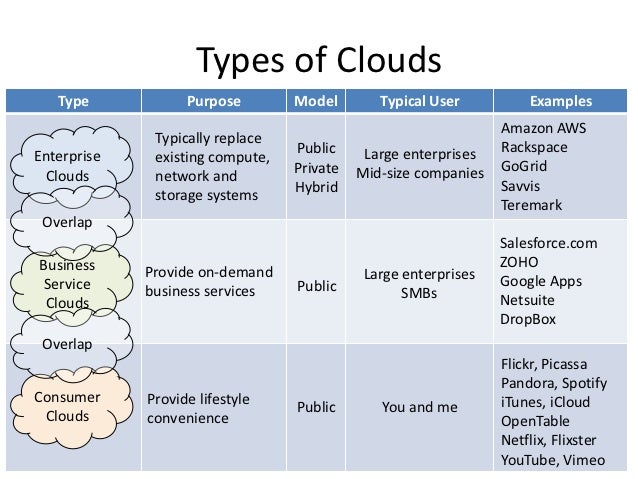 Types of Clouds

| Type | Purpose | Model | Typical User | Examples |
|---|---|---|---|---|
| Enterprise Clouds | Typically replace existing compute, network and storage systems | Public Private Hybrid | Large enterprises Mid-size companies | Amazon AWS Rackspace GoGrid Savvis Teremark |
| Overlap | | | | |
| Business Service Clouds | Provide on-demand business services | Public | Large enterprises SMBs | Salesforce.com ZOHO Google Apps Netsuite DropBox |
| Overlap | | | | |
| Consumer Clouds | Provide lifestyle convenience | Public | You and me | Flickr, Picassa Pandora, Spotify iTunes, iCloud OpenTable Netflix, Flixster YouTube, Vimeo |